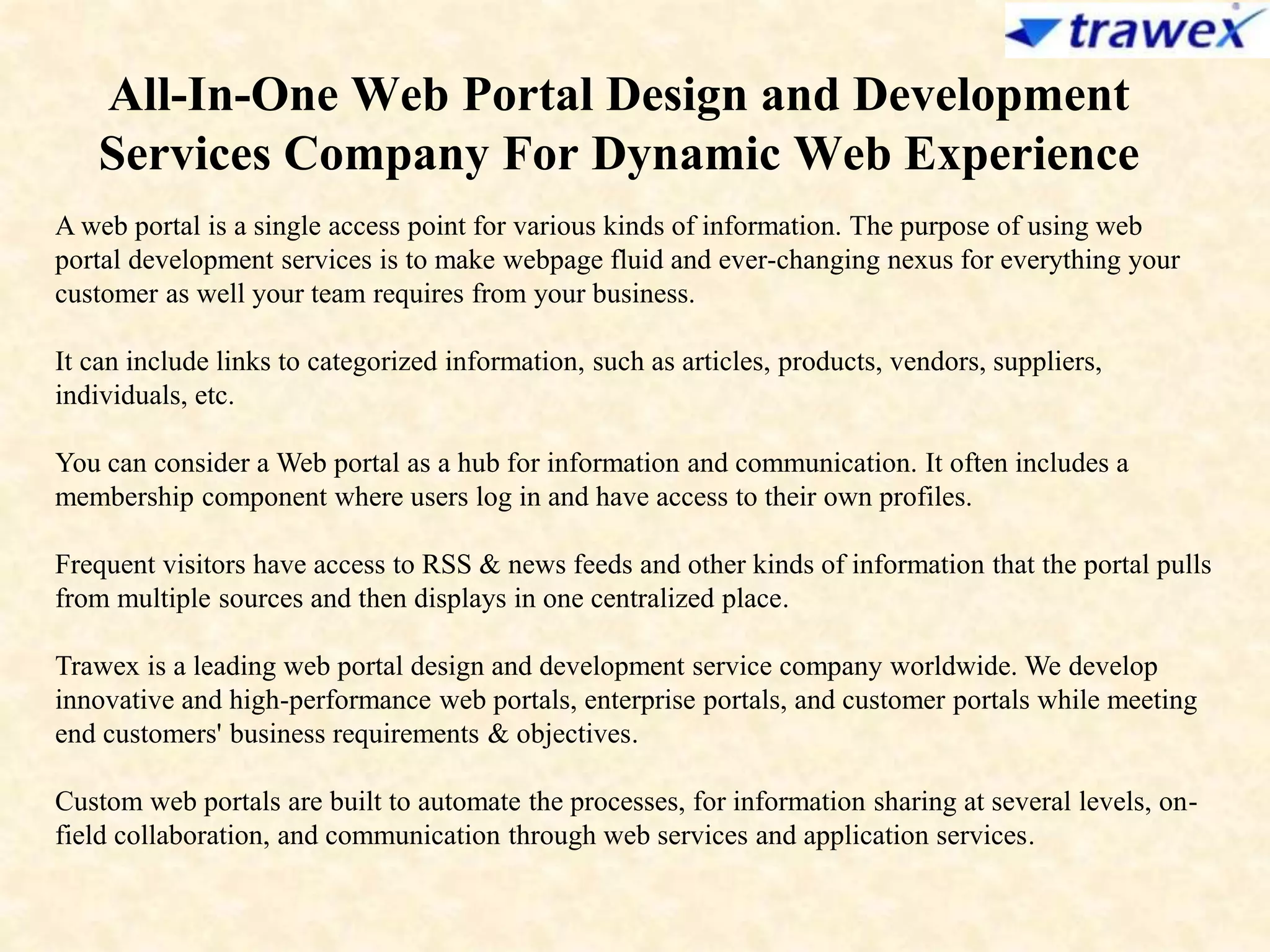 trawex

All-In-One Web Portal Design and Development Services Company For Dynamic Web Experience

A web portal is a single access point for various kinds of information. The purpose of using web portal development services is to make webpage fluid and ever-changing nexus for everything your customer as well your team requires from your business.

It can include links to categorized information, such as articles, products, vendors, suppliers, individuals, etc.

You can consider a Web portal as a hub for information and communication. It often includes a membership component where users log in and have access to their own profiles.

Frequent visitors have access to RSS & news feeds and other kinds of information that the portal pulls from multiple sources and then displays in one centralized place.

Trawex is a leading web portal design and development service company worldwide. We develop innovative and high-performance web portals, enterprise portals, and customer portals while meeting end customers' business requirements & objectives.

Custom web portals are built to automate the processes, for information sharing at several levels, on-field collaboration, and communication through web services and application services.